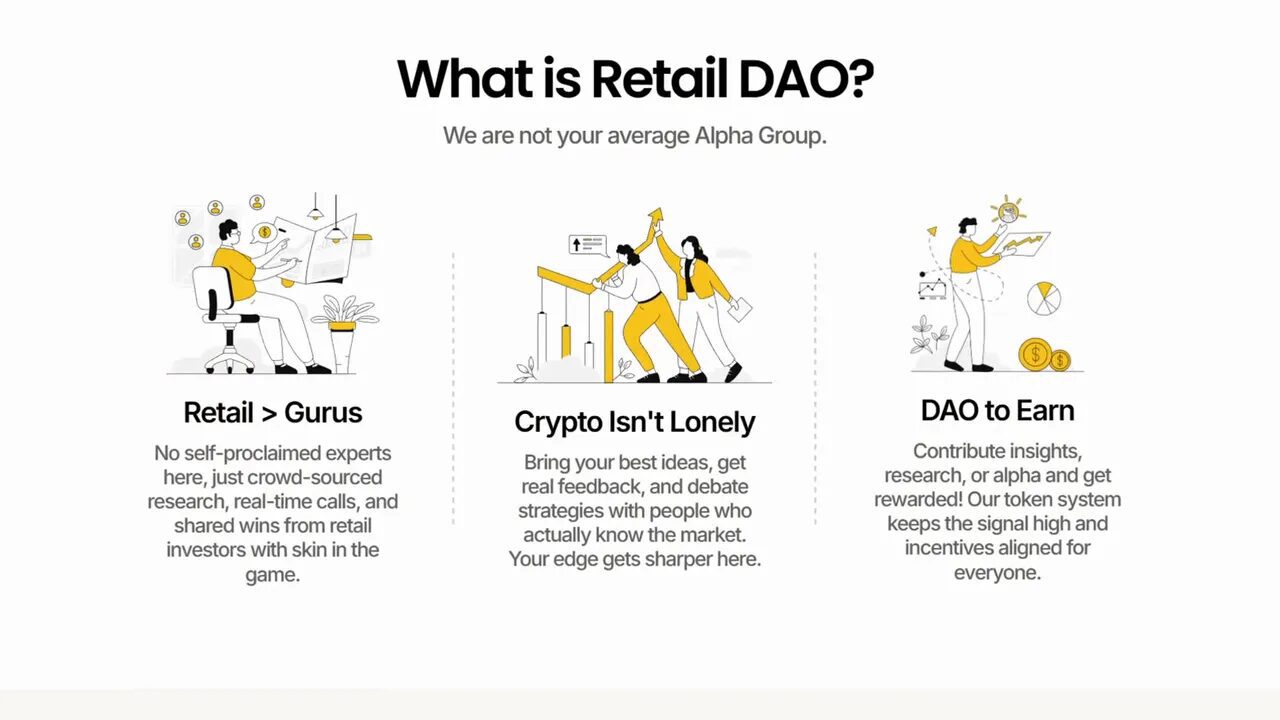 What is Retail DAO?

We are not your average Alpha Group.

Retail > Gurus

No self-proclaimed experts here, just crowd-sourced research, real-time calls, and shared wins from retail investors with skin in the game.

Crypto Isn't Lonely

Bring your best ideas, get real feedback, and debate strategies with people who actually know the market. Your edge gets sharper here.

DAO to Earn

Contribute insights, research, or alpha and get rewarded! Our token system keeps the signal high and incentives aligned for everyone.